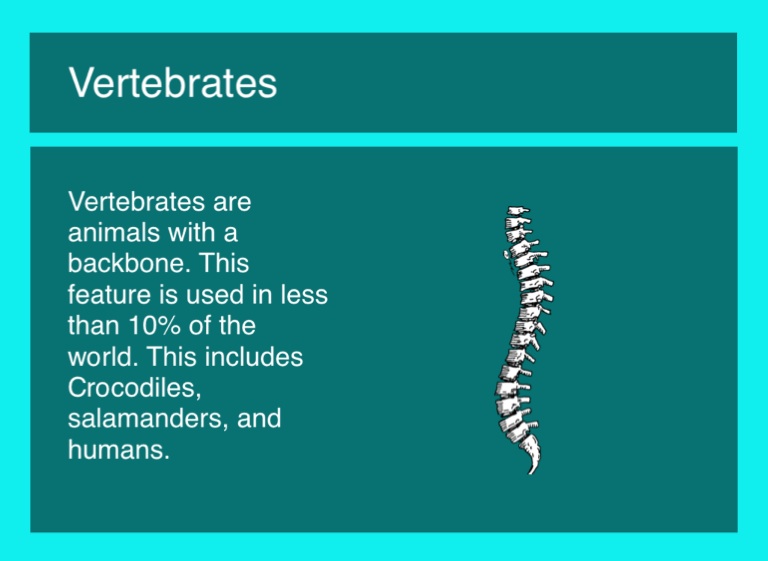 Vertebrates

Vertebrates are animals with a backbone. This feature is used in less than 10% of the world. This includes Crocodiles, salamanders, and humans.